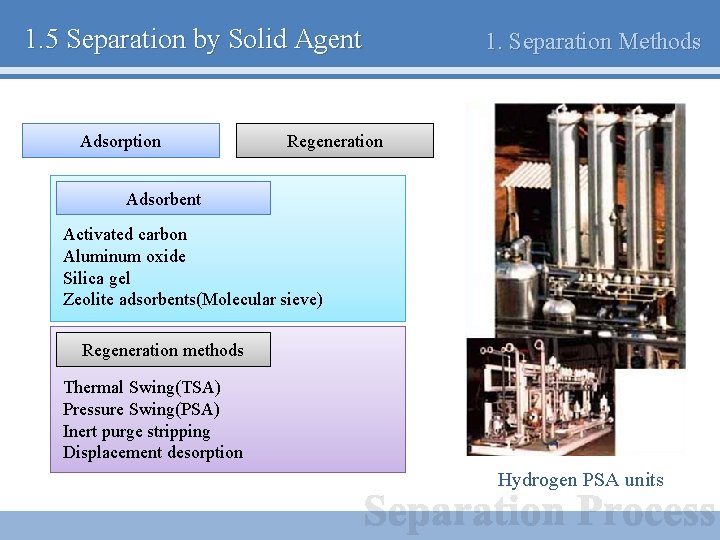 1.5 Separation by Solid Agent

1. Separation Methods

Adsorption

Regeneration

Adsorbent

Activated carbon
Aluminum oxide
Silica gel
Zeolite adsorbents(Molecular sieve)

Regeneration methods

Thermal Swing(TSA)
Pressure Swing(PSA)
Inert purge stripping
Displacement desorption

Hydrogen PSA units

Separation Process